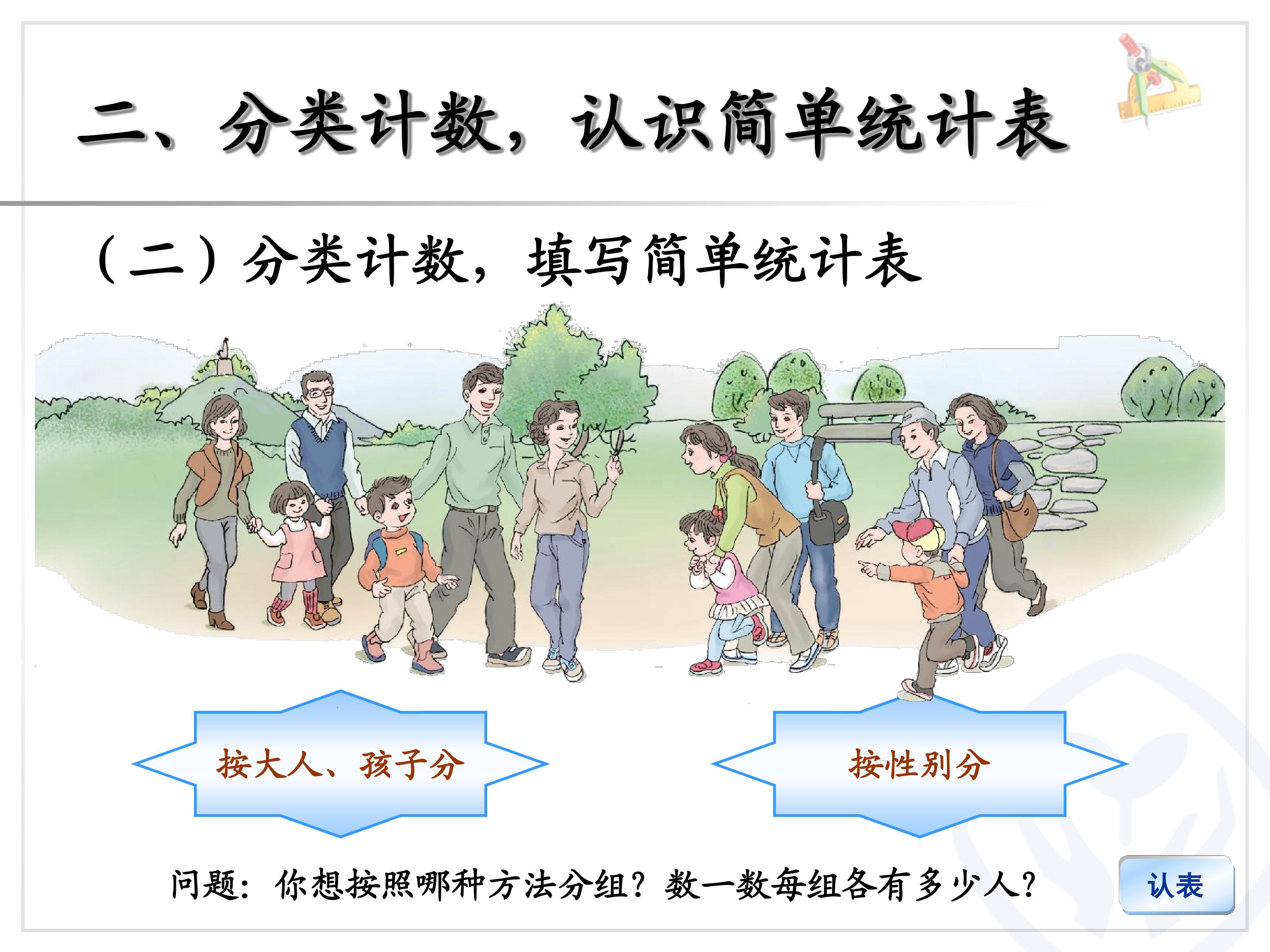 二、分类计数，认识简单统计表

（二）分类计数，填写简单统计表

按大人、孩子分

按性别分

问题：你想按照哪种方法分组？数一数每组各有多少人？

认表